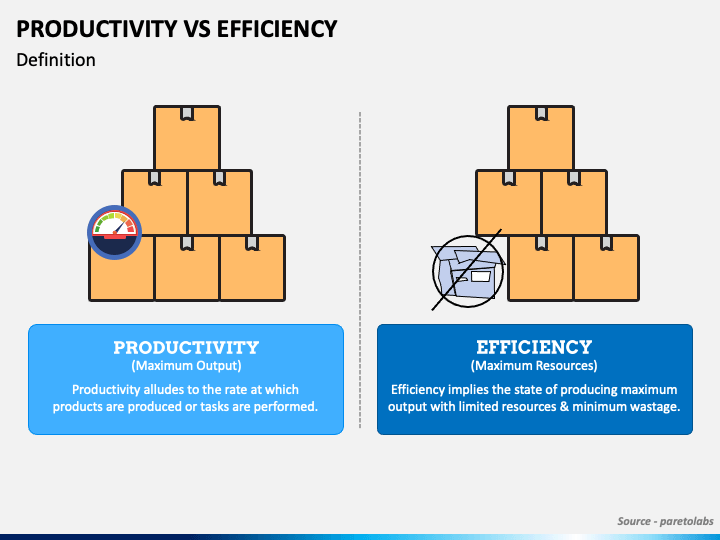 PRODUCTIVITY VS EFFICIENCY
Definition

PRODUCTIVITY
(Maximum Output)
Productivity alludes to the rate at which products are produced or tasks are performed.

EFFICIENCY
(Maximum Resources)
Efficiency implies the state of producing maximum output with limited resources & minimum wastage.

Source - paretolabs